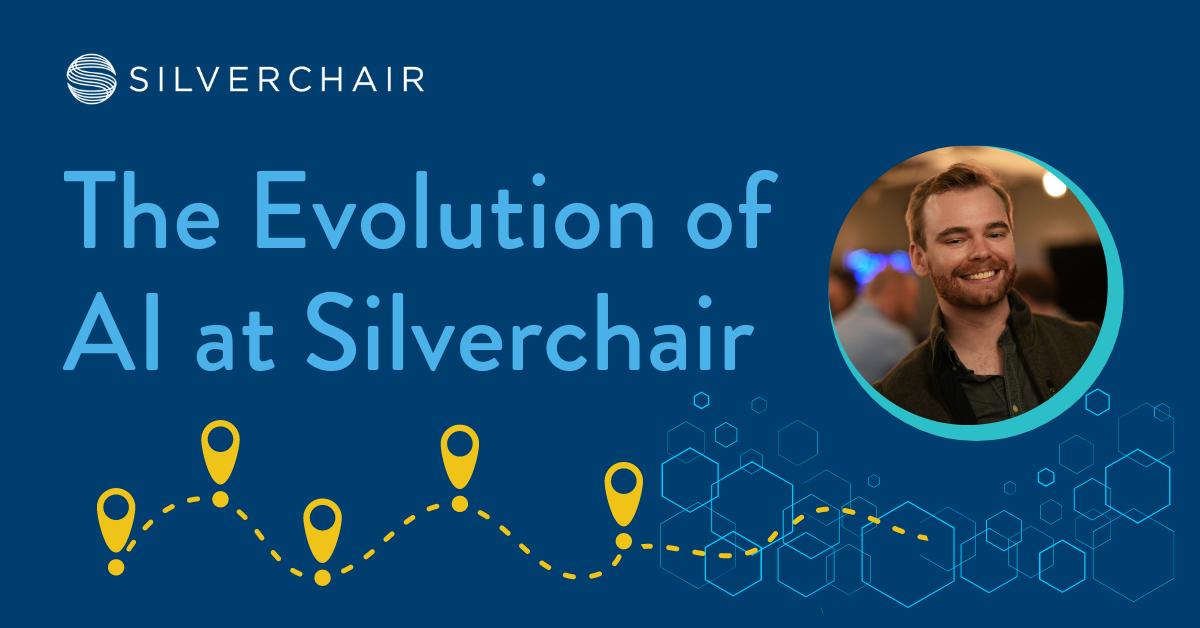 SILVERCHAIR

The Evolution of AI at Silverchair